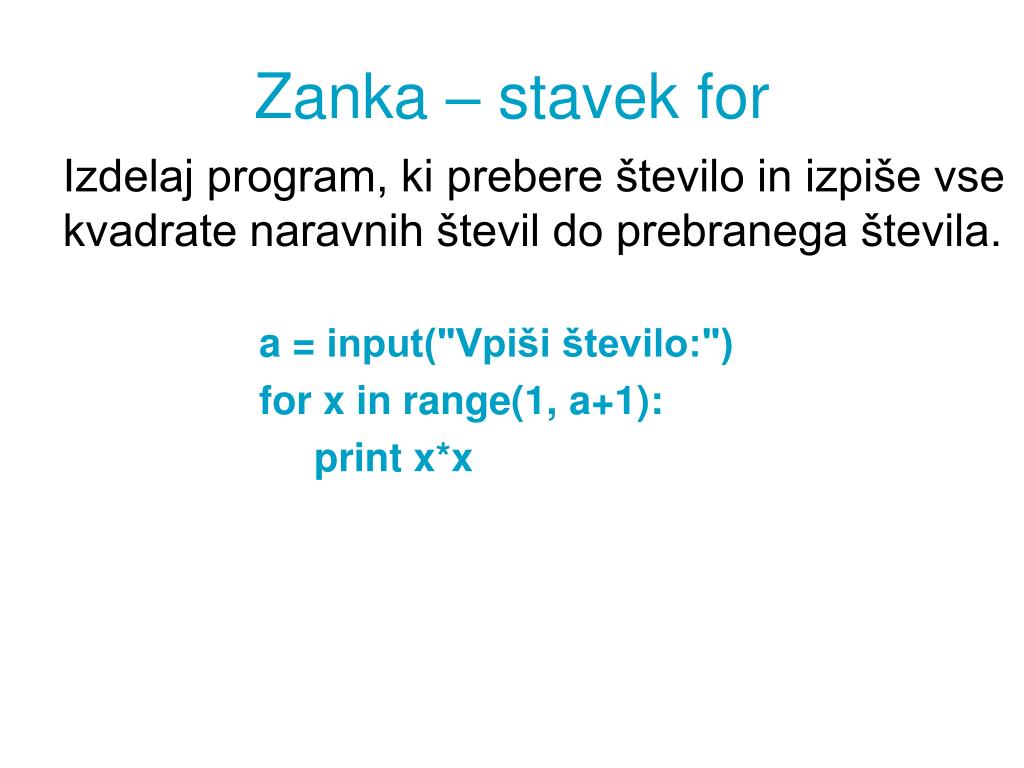 Zanka – stavek for

Izdelaj program, ki prebere število in izpiše vse kvadrate naravnih števil do prebranega števila.

a = input("Vpiši število:")
for x in range(1, a+1):
    print x*x